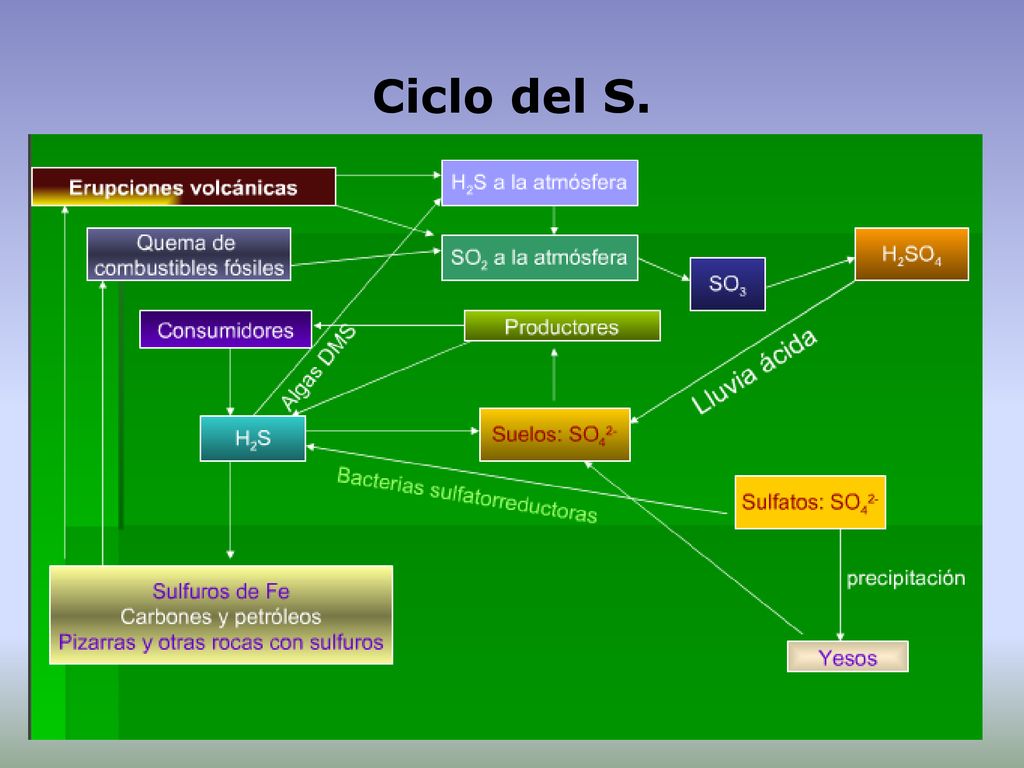 Ciclo del S.

Erupciones volcánicas

$H_2S$ a la atmósfera

Quema de combustibles fósiles

$SO_2$ a la atmósfera

$SO_3$

$H_2SO_4$

Consumidores

Productores

Algas DMS

Lluvia ácida

$H_2S$

Suelos: $SO_4^{2-}$

Bacterias sulfatorreductoras

Sulfatos: $SO_4^{2-}$

precipitación

Sulfuros de Fe
Carbones y petróleos
Pizarras y otras rocas con sulfuros

Yesos